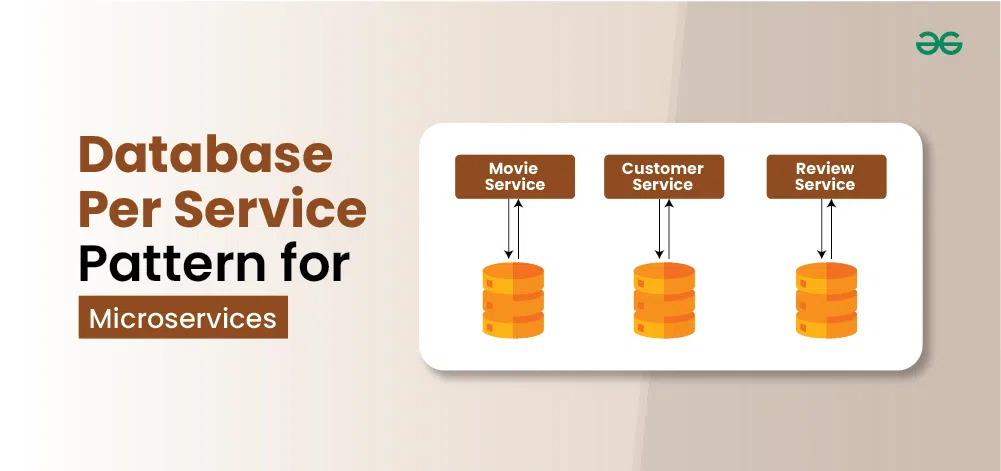 Database Per Service Pattern for

Microservices

Movie Service

Customer Service

Review Service